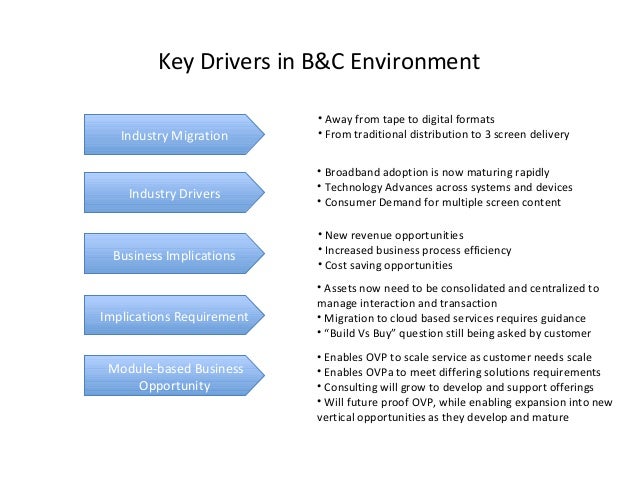 Key Drivers in B&C Environment

Industry Migration

• Away from tape to digital formats
• From traditional distribution to 3 screen delivery

Industry Drivers

• Broadband adoption is now maturing rapidly
• Technology Advances across systems and devices
• Consumer Demand for multiple screen content

Business Implications

• New revenue opportunities
• Increased business process efficiency
• Cost saving opportunities

Implications Requirement

• Assets now need to be consolidated and centralized to manage interaction and transaction
• Migration to cloud based services requires guidance
• "Build Vs Buy" question still being asked by customer

Module-based Business Opportunity

• Enables OVP to scale service as customer needs scale
• Enables OVPa to meet differing solutions requirements
• Consulting will grow to develop and support offerings
• Will future proof OVP, while enabling expansion into new vertical opportunities as they develop and mature